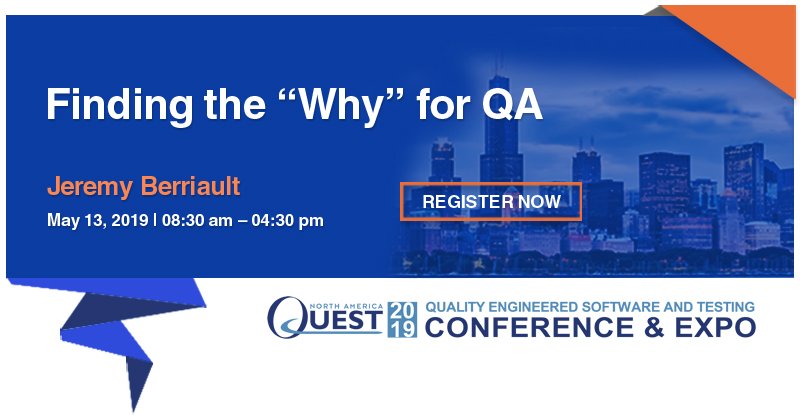 Finding the “Why” for QA

Jeremy Berriault

May 13, 2019 | 08:30 am – 04:30 pm

REGISTER NOW

NORTH AMERICA QUEST 2019

QUALITY ENGINEERED SOFTWARE AND TESTING
CONFERENCE & EXPO